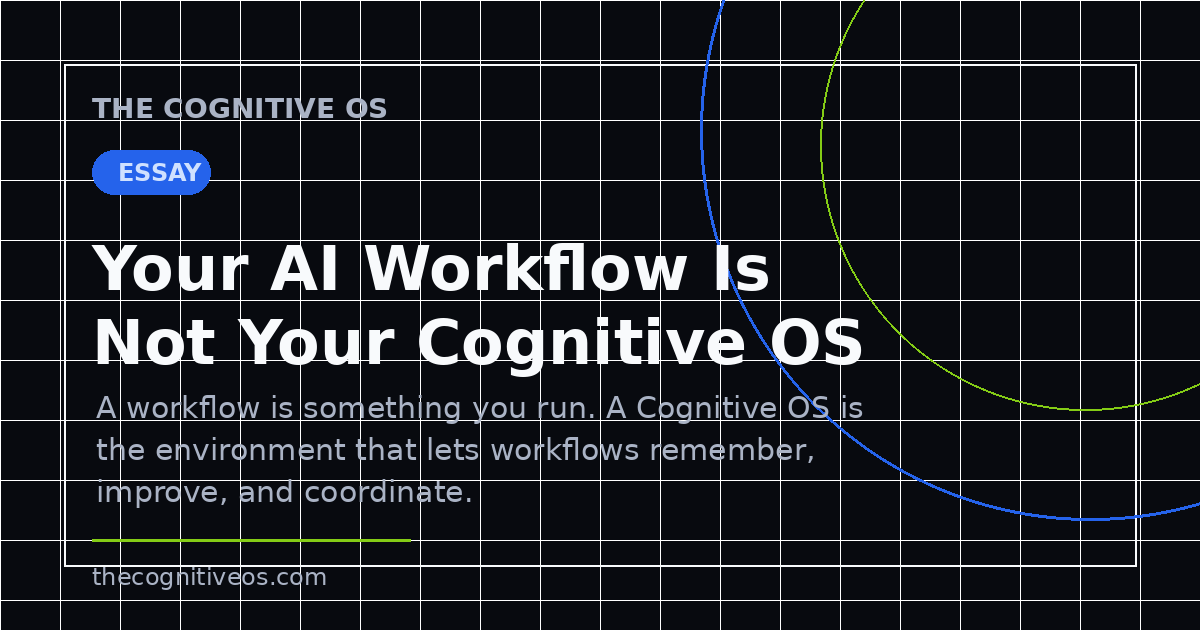 THE COGNITIVE OS

ESSAY

Your AI Workflow Is Not Your Cognitive OS

A workflow is something you run. A Cognitive OS is the environment that lets workflows remember, improve, and coordinate.

thecognitiveos.com